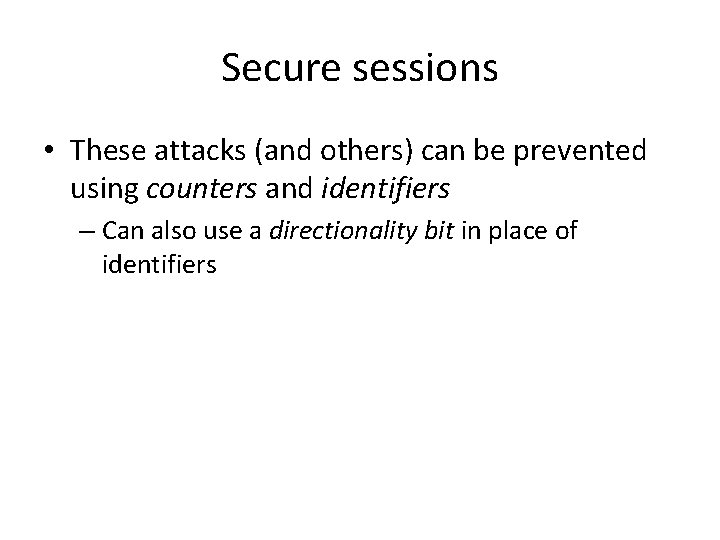 Secure sessions

• These attacks (and others) can be prevented using counters and identifiers

– Can also use a directionality bit in place of identifiers